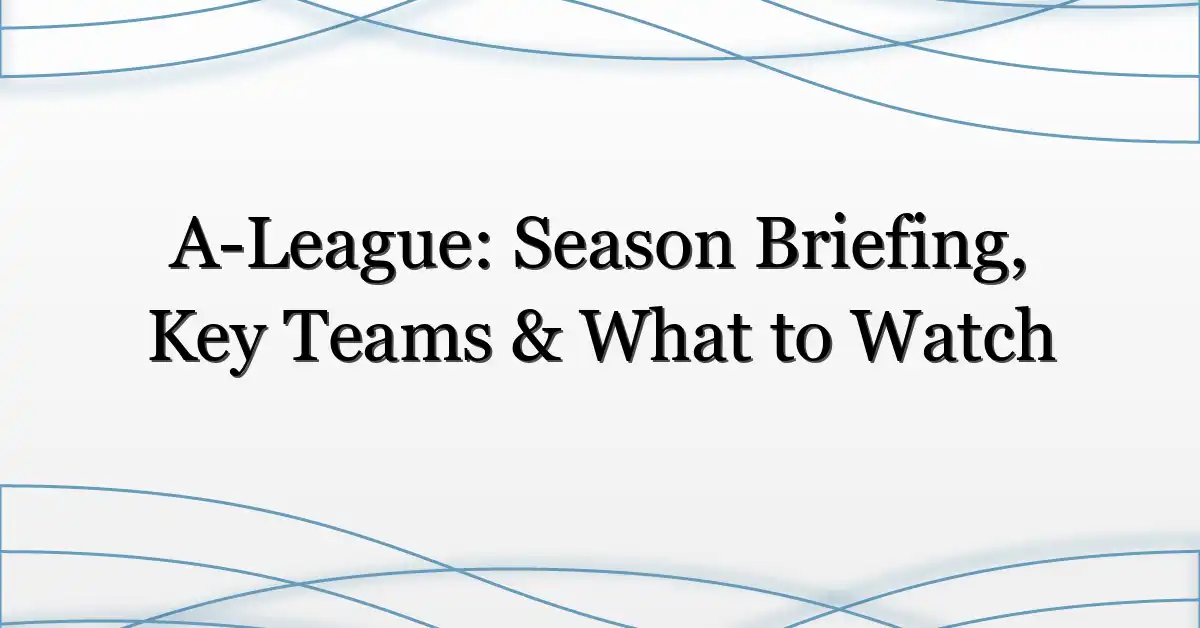 A-League: Season Briefing, Key Teams & What to Watch